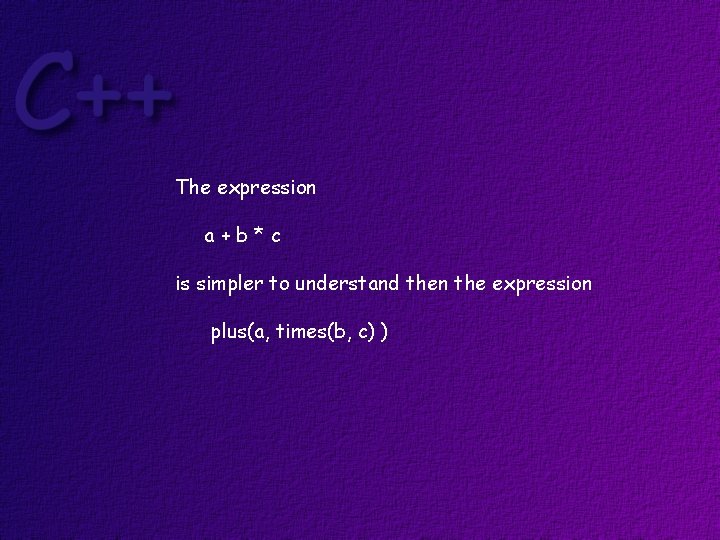 C++

The expression

a + b * c

is simpler to understand then the expression

plus(a, times(b, c) )